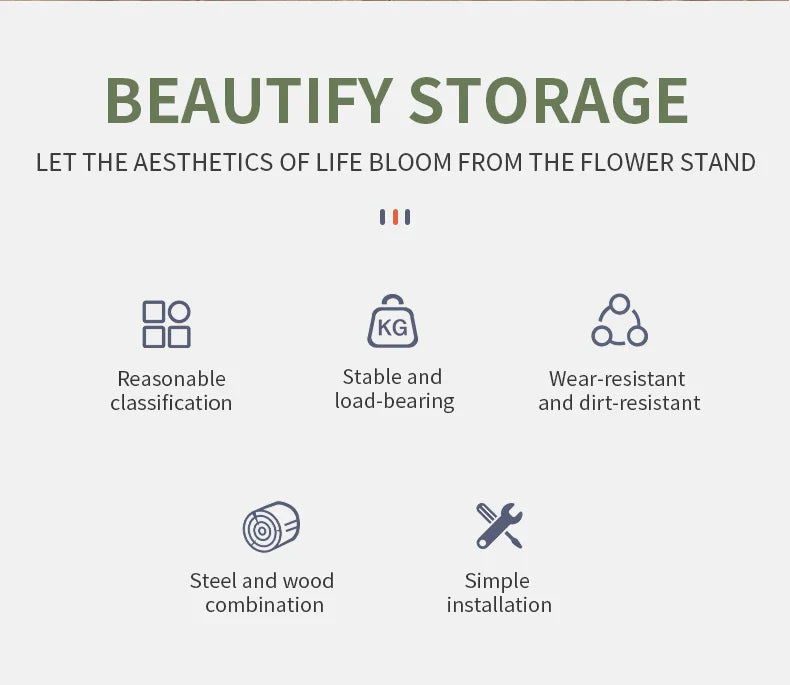 BEAUTIFY STORAGE

LET THE AESTHETICS OF LIFE BLOOM FROM THE FLOWER STAND

Reasonable classification

KG

Stable and load-bearing

Wear-resistant and dirt-resistant

Steel and wood combination

Simple installation